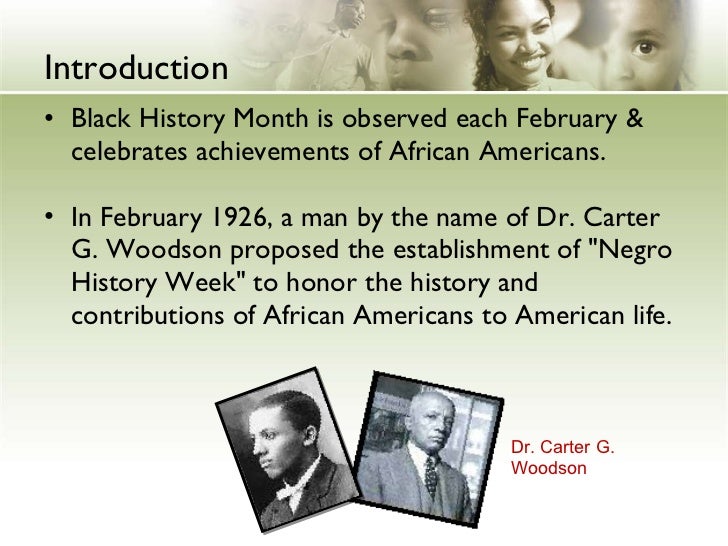 Introduction

• Black History Month is observed each February & celebrates achievements of African Americans.

• In February 1926, a man by the name of Dr. Carter G. Woodson proposed the establishment of "Negro History Week" to honor the history and contributions of African Americans to American life.

Dr. Carter G. Woodson